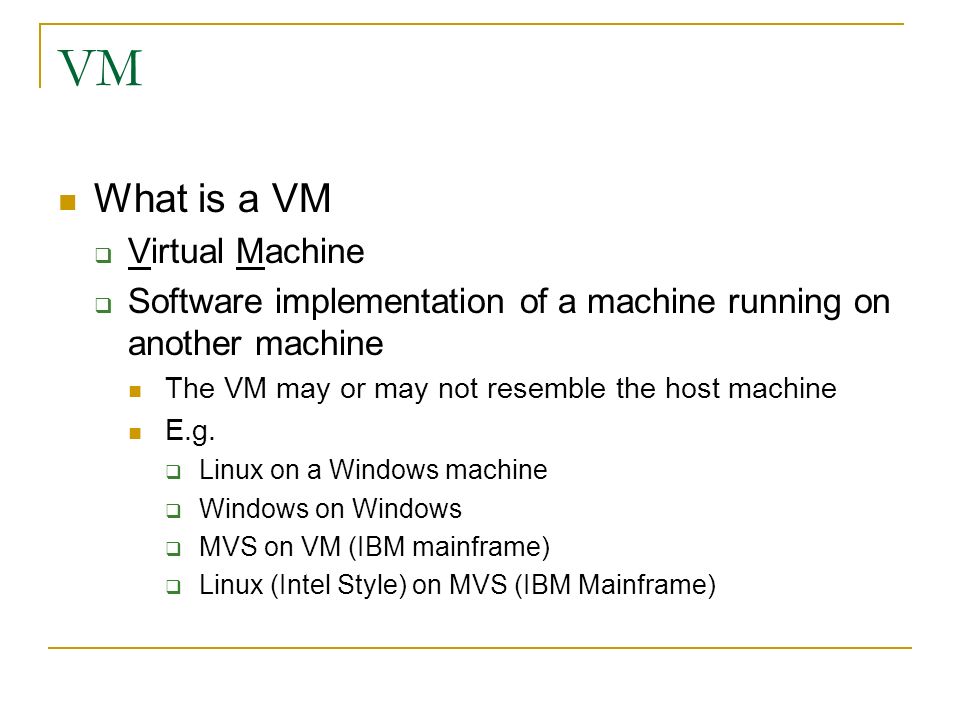 VM

What is a VM

Virtual Machine

Software implementation of a machine running on another machine

The VM may or may not resemble the host machine

E.g.

Linux on a Windows machine

Windows on Windows

MVS on VM (IBM mainframe)

Linux (Intel Style) on MVS (IBM Mainframe)